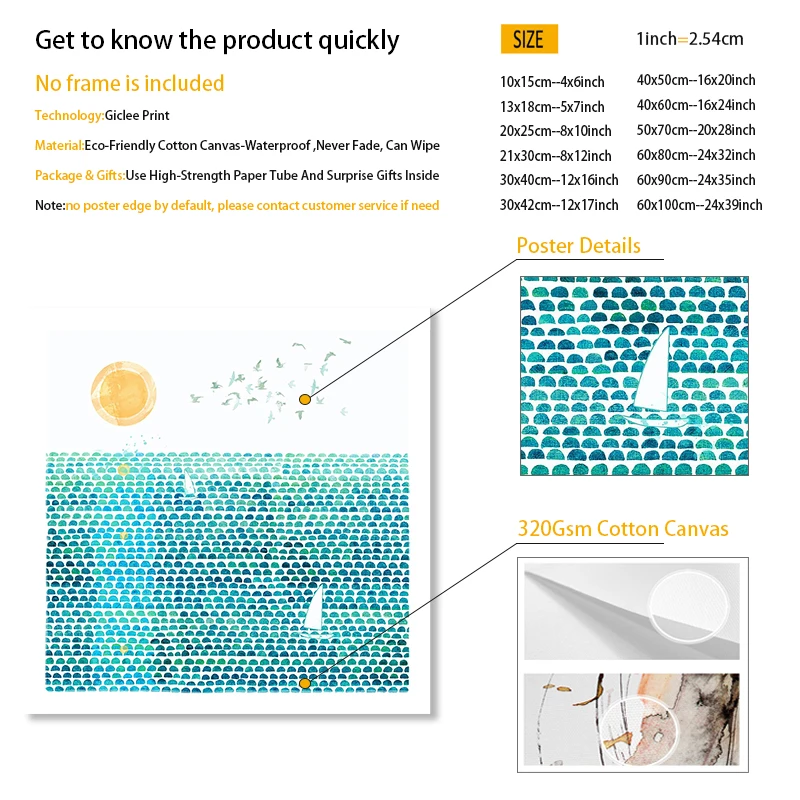 Get to know the product quickly

No frame is included

Technology:Giclee Print

Material:Eco-Friendly Cotton Canvas-Waterproof ,Never Fade, Can Wipe

Package & Gifts:Use High-Strength Paper Tube And Surprise Gifts Inside

Note:no poster edge by default, please contact customer service if need

SIZE

1inch=2.54cm

10x15cm--4x6inch
13x18cm--5x7inch
20x25cm--8x10inch
21x30cm--8x12inch
30x40cm--12x16inch
30x42cm--12x17inch

40x50cm--16x20inch
40x60cm--16x24inch
50x70cm--20x28inch
60x80cm--24x32inch
60x90cm--24x35inch
60x100cm--24x39inch

Poster Details

320Gsm Cotton Canvas